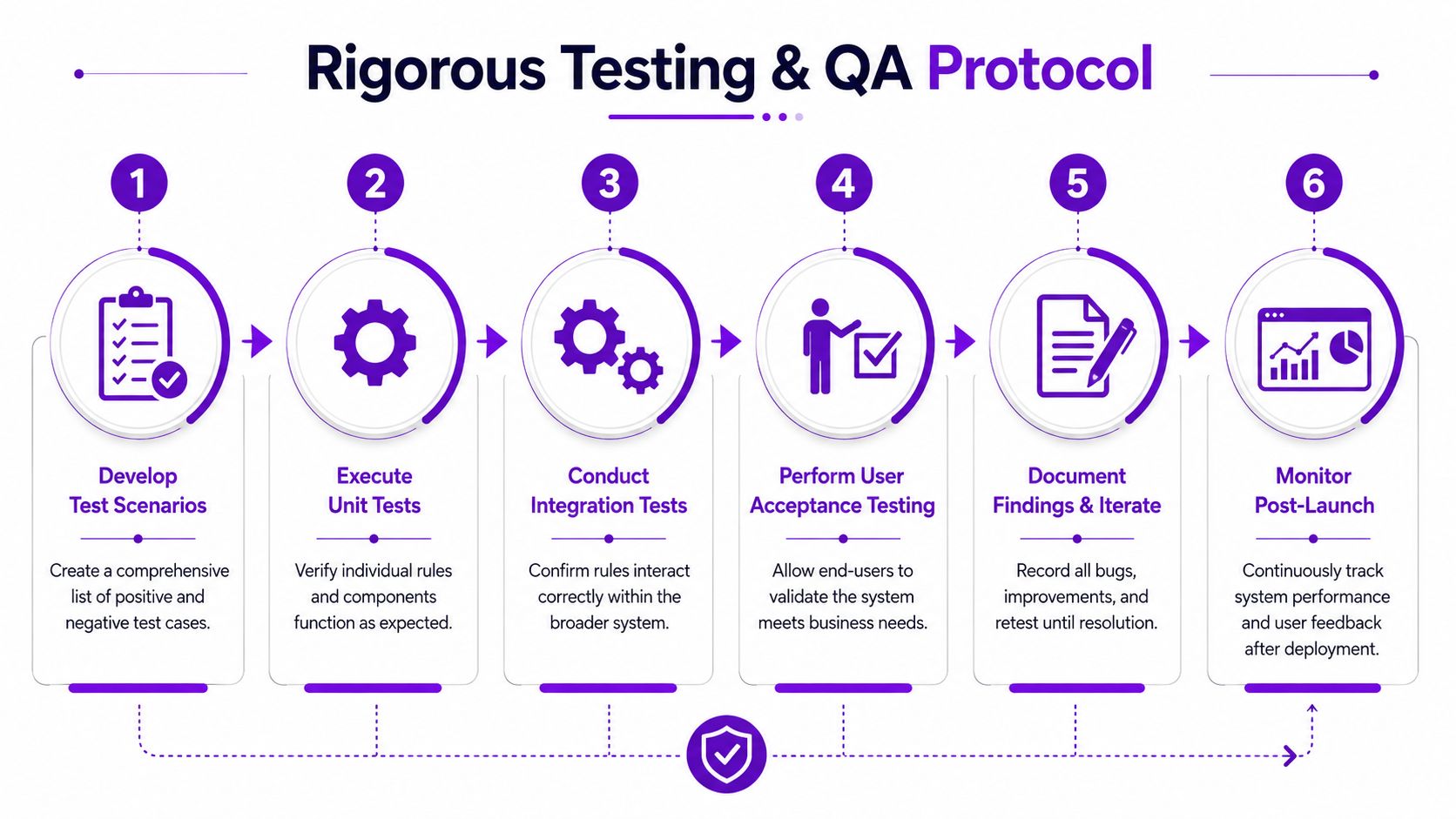 Rigorous Testing & QA Protocol

1

Develop Test Scenarios

Create a comprehensive list of positive and negative test cases.

2

Execute Unit Tests

Verify individual rules and components function as expected.

3

Conduct Integration Tests

Confirm rules interact correctly within the broader system.

4

Perform User Acceptance Testing

Allow end-users to validate the system meets business needs.

5

Document Findings & Iterate

Record all bugs, improvements, and retest until resolution.

6

Monitor Post-Launch

Continuously track system performance and user feedback after deployment.